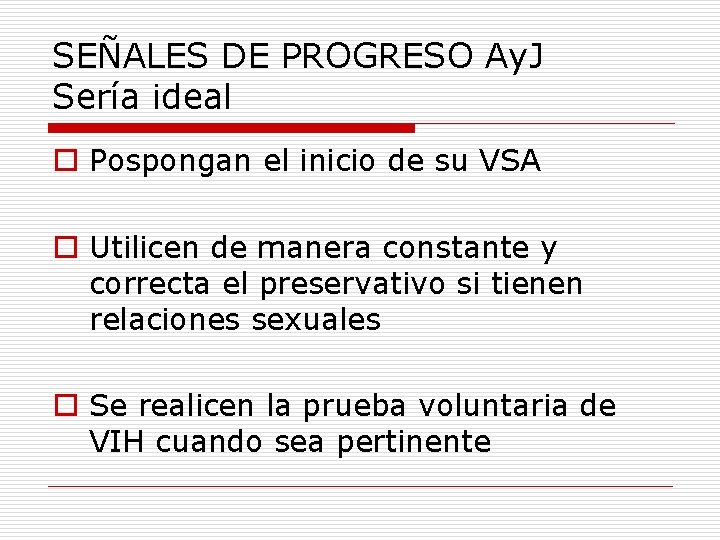 SEÑALES DE PROGRESO AyJ
Sería ideal

Pospongan el inicio de su VSA

Utilicen de manera constante y correcta el preservativo si tienen relaciones sexuales

Se realicen la prueba voluntaria de VIH cuando sea pertinente